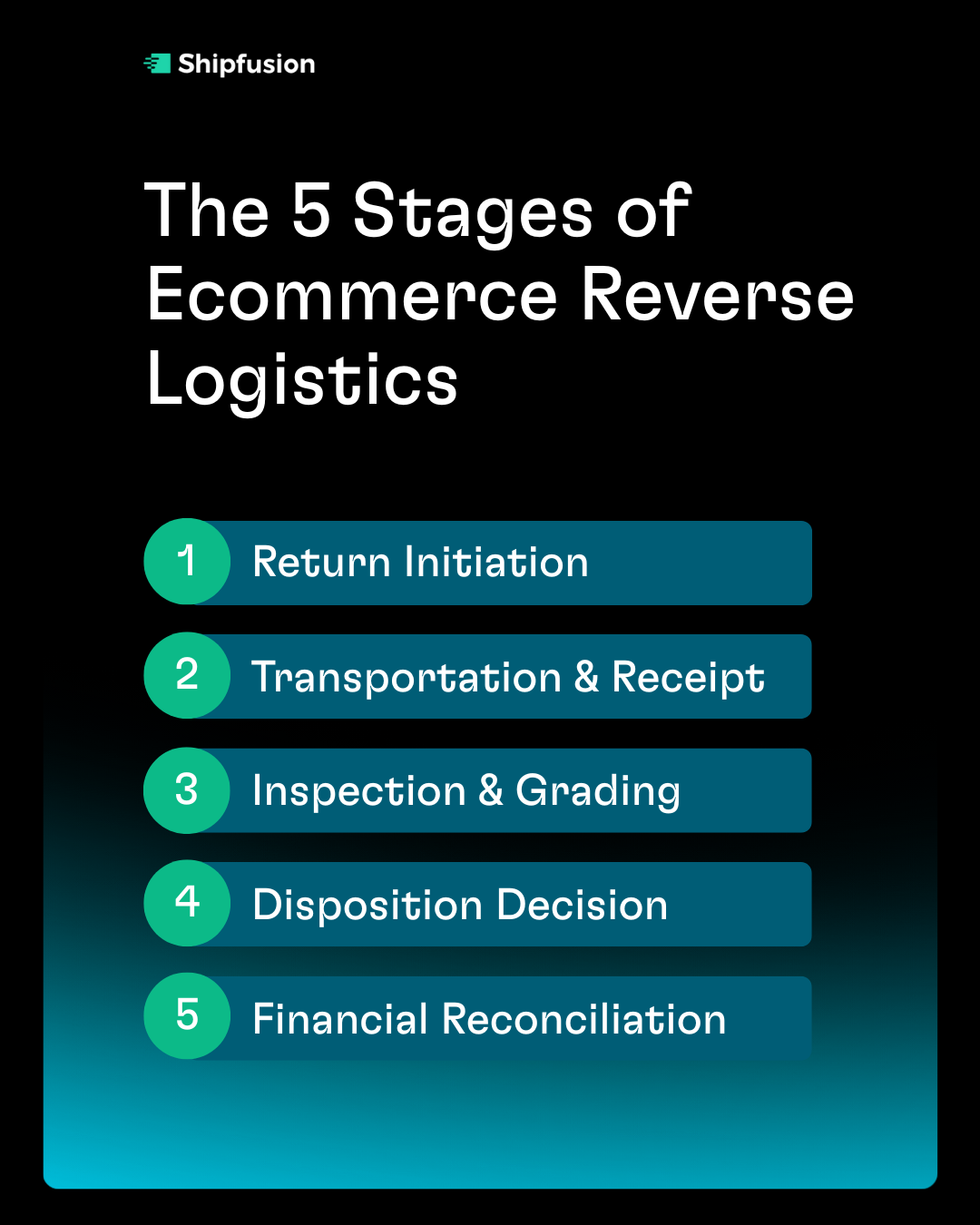 Shipfusion

The 5 Stages of Ecommerce Reverse Logistics

1 Return Initiation

2 Transportation & Receipt

3 Inspection & Grading

4 Disposition Decision

5 Financial Reconciliation